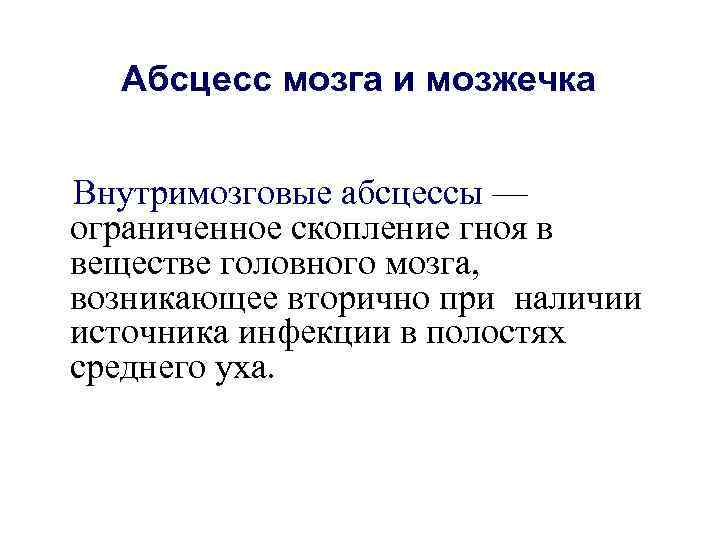 Абсцесс мозга и мозжечка

Внутримозговые абсцессы — ограниченное скопление гноя в веществе головного мозга, возникающее вторично при наличии источника инфекции в полостях среднего уха.